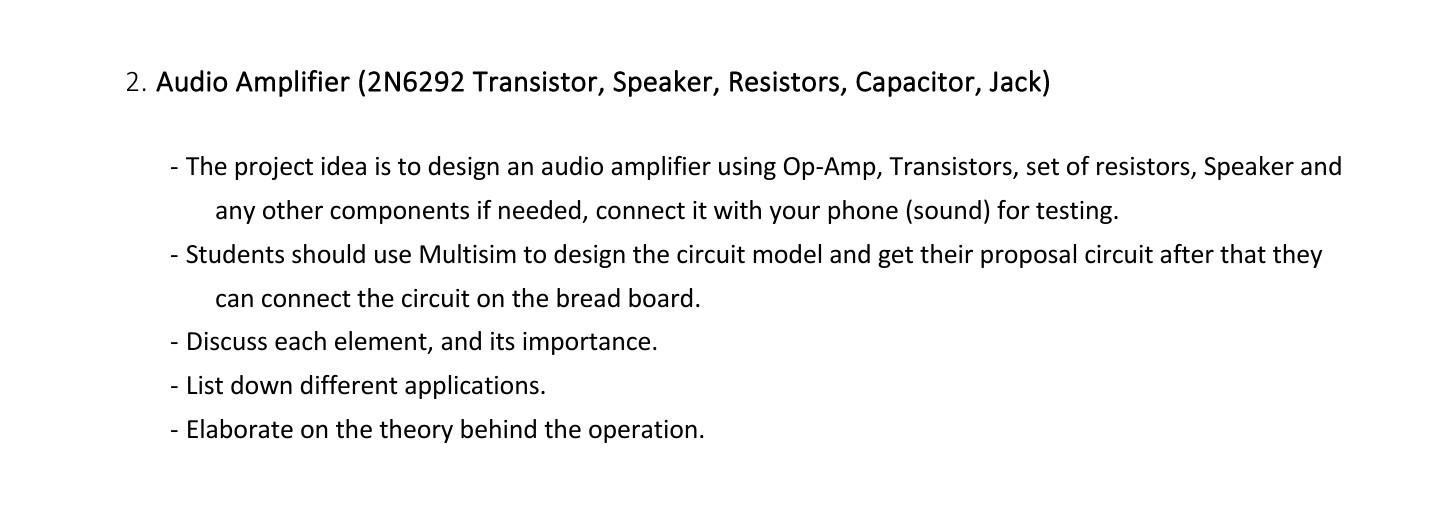 2. Audio Amplifier (2N6292 Transistor, Speaker, Resistors, Capacitor, Jack)

- The project idea is to design an audio amplifier using Op-Amp, Transistors, set of resistors, Speaker and any other components if needed, connect it with your phone (sound) for testing.

- Students should use Multisim to design the circuit model and get their proposal circuit after that they can connect the circuit on the bread board.

- Discuss each element, and its importance.

- List down different applications.

- Elaborate on the theory behind the operation.